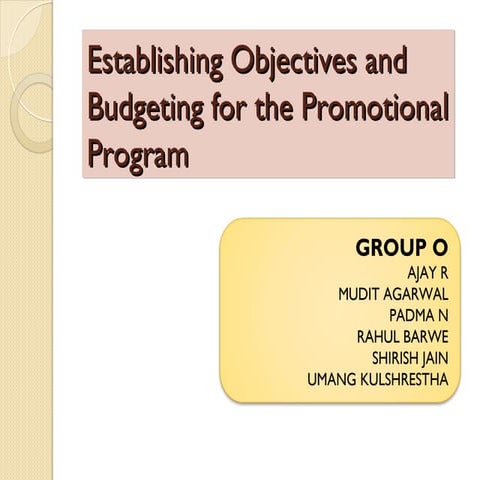 Establishing Objectives and Budgeting for the Promotional Program

GROUP O
AJAY R
MUDIT AGARWAL
PADMA N
RAHUL BARWE
SHIRISH JAIN
UMANG KULSHRESTHA